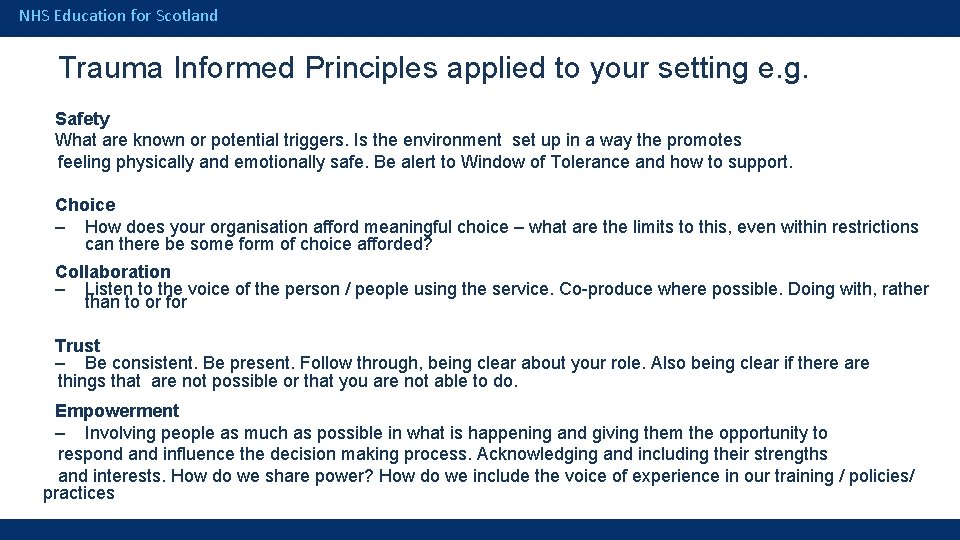 NHS Education for Scotland

Trauma Informed Principles applied to your setting e.g.

Safety
What are known or potential triggers. Is the environment set up in a way the promotes feeling physically and emotionally safe. Be alert to Window of Tolerance and how to support.

Choice
– How does your organisation afford meaningful choice – what are the limits to this, even within restrictions can there be some form of choice afforded?

Collaboration
– Listen to the voice of the person / people using the service. Co-produce where possible. Doing with, rather than to or for

Trust
– Be consistent. Be present. Follow through, being clear about your role. Also being clear if there are things that are not possible or that you are not able to do.

Empowerment
– Involving people as much as possible in what is happening and giving them the opportunity to respond and influence the decision making process. Acknowledging and including their strengths and interests. How do we share power? How do we include the voice of experience in our training / policies/ practices